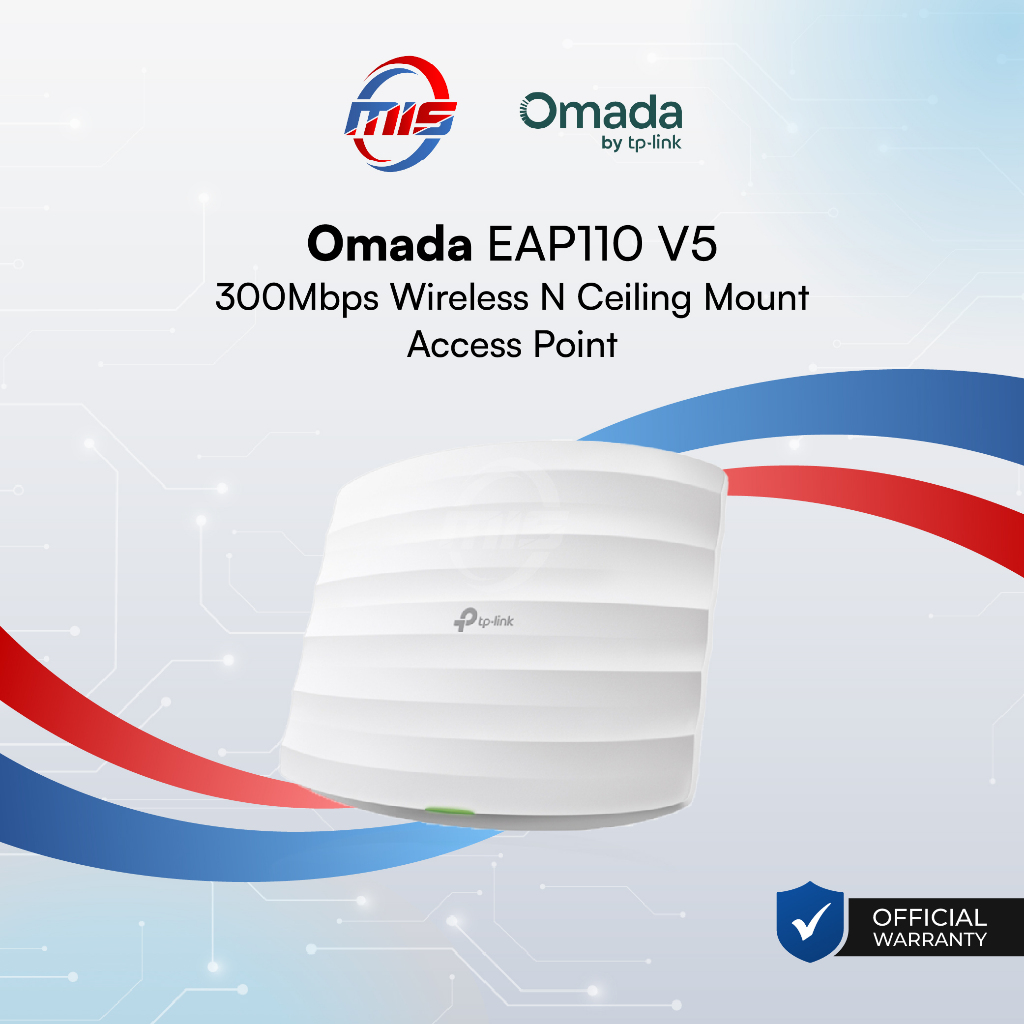 MIS

Omada
by tp-link

Omada EAP110 V5
300Mbps Wireless N Ceiling Mount Access Point

tp-link

OFFICIAL
WARRANTY